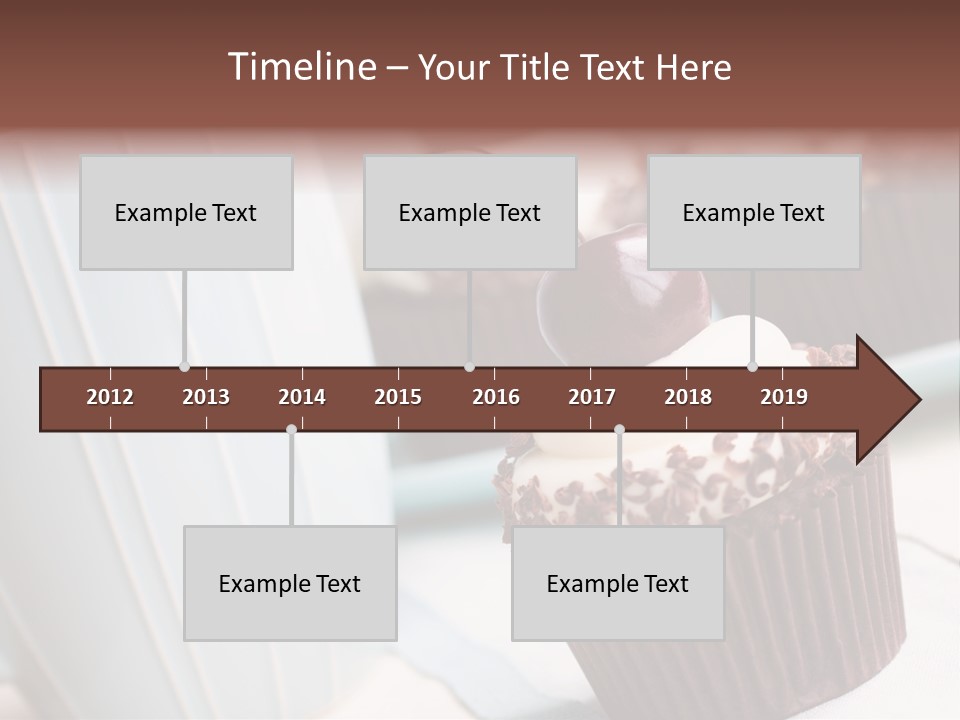 Timeline – Your Title Text Here

Example Text

Example Text

Example Text

2012 2013 2014 2015 2016 2017 2018 2019

Example Text

Example Text